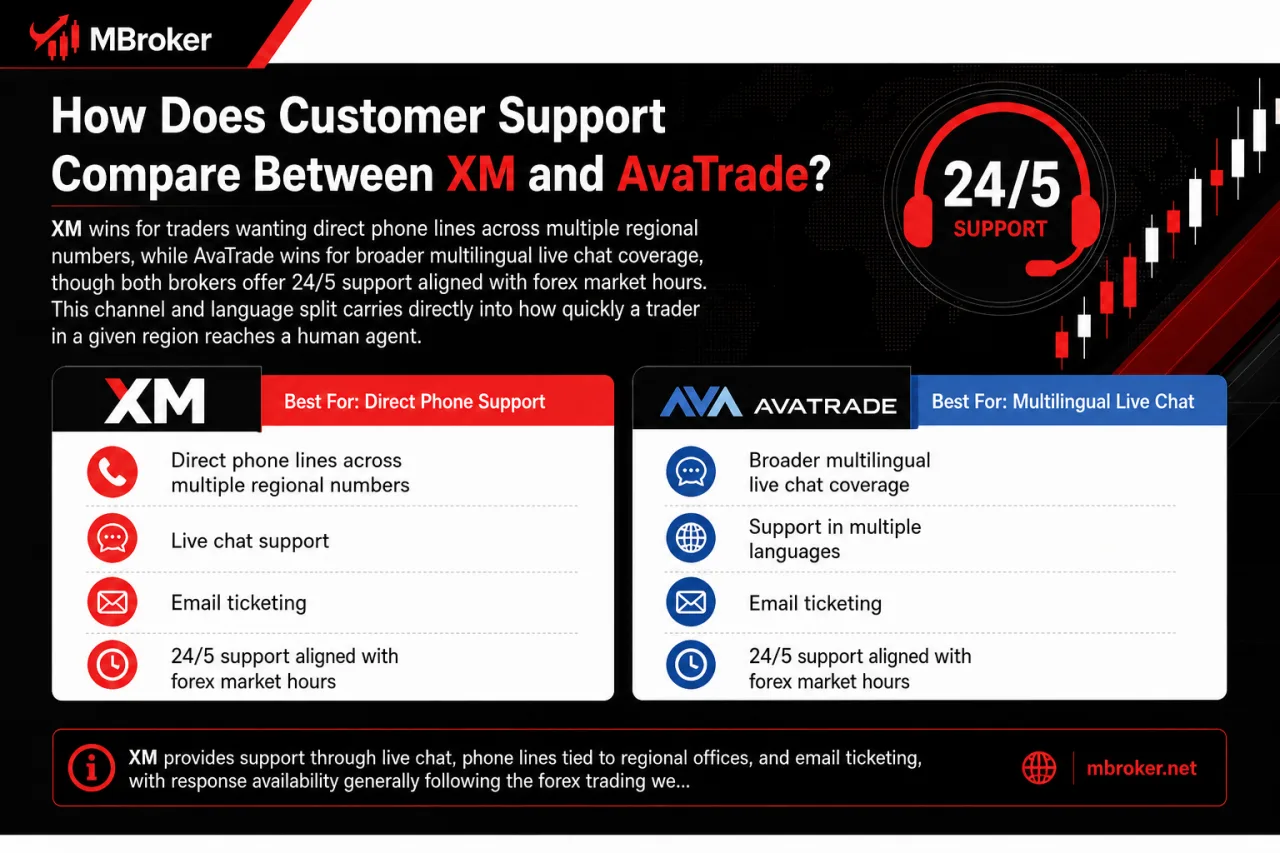 MBroker

How Does Customer Support Compare Between XM and AvaTrade?

24/5
SUPPORT

XM wins for traders wanting direct phone lines across multiple regional numbers, while AvaTrade wins for broader multilingual live chat coverage, though both brokers offer 24/5 support aligned with forex market hours. This channel and language split carries directly into how quickly a trader in a given region reaches a human agent.

XM
Best For: Direct Phone Support

Direct phone lines across multiple regional numbers

Live chat support

Email ticketing

24/5 support aligned with forex market hours

AVA AVATRADE
Best For: Multilingual Live Chat

Broader multilingual live chat coverage

Support in multiple languages

Email ticketing

24/5 support aligned with forex market hours

XM provides support through live chat, phone lines tied to regional offices, and email ticketing, with response availability generally following the forex trading we...

mbroker.net